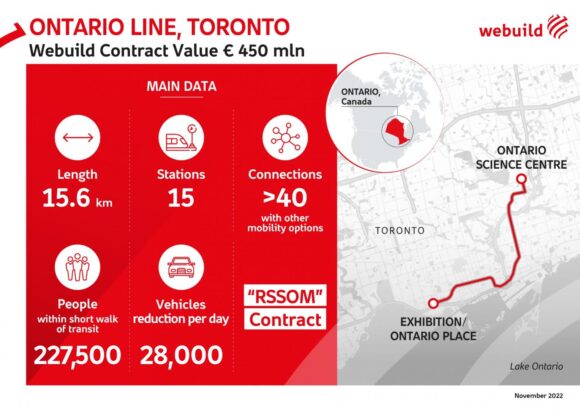 ONTARIO LINE, TORONTO
Webuild Contract Value € 450 mln

webuild

MAIN DATA

Length
15.6 km

Stations
15

Connections
>40
with other mobility options

People
within short walk of transit
227,500

Vehicles
reduction per day
28,000

"RSSOM"
Contract

ONTARIO, Canada

ONTARIO SCIENCE CENTRE

TORONTO

EXHIBITION/ ONTARIO PLACE

Lake Ontario

November 2022